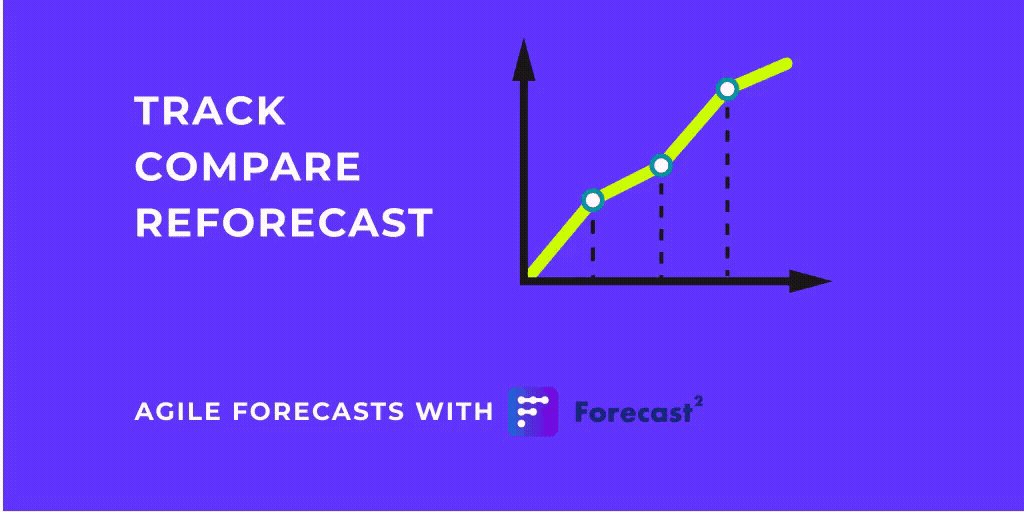 TRACK
COMPARE
REFORECAST

AGILE FORECASTS WITH Forecast$^2$